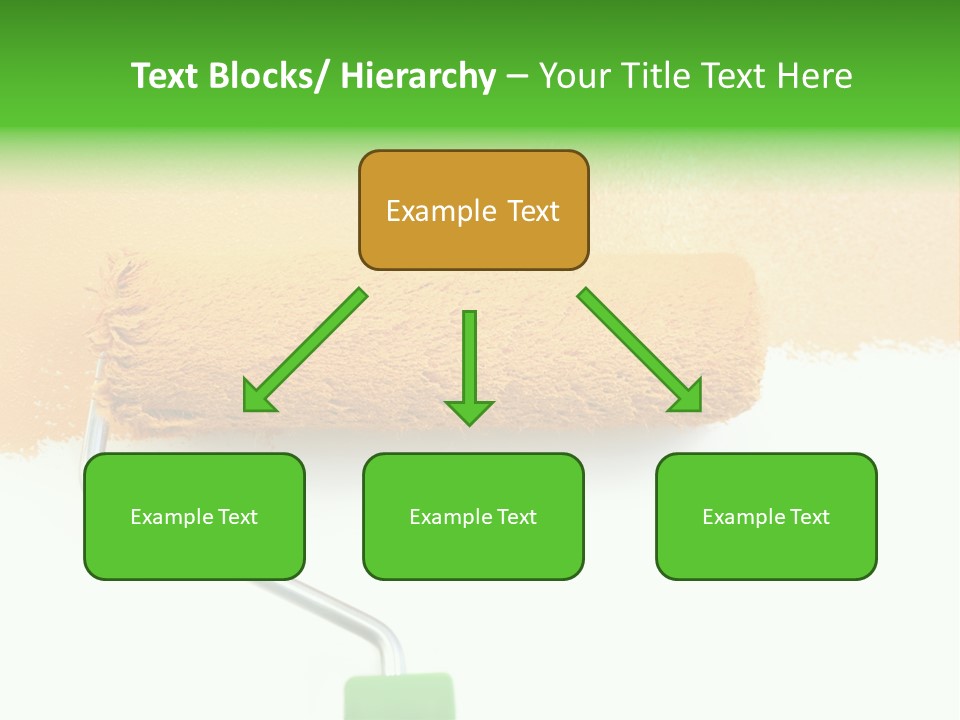 Text Blocks/ Hierarchy – Your Title Text Here

Example Text

Example Text

Example Text

Example Text